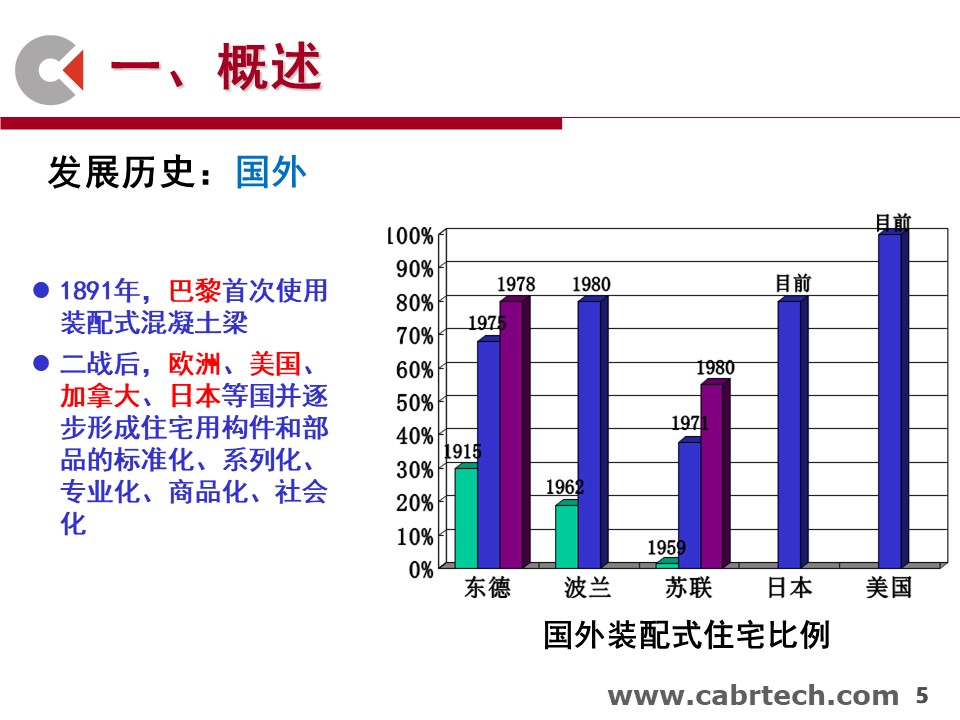 一、概述

发展历史：国外

● 1891年，巴黎首次使用装配式混凝土梁

● 二战后，欧洲、美国、加拿大、日本等国并逐步形成住宅用构件和部品的标准化、系列化、专业化、商品化、社会化

100%
90%
80%
70%
60%
50%
40%
30%
20%
10%
0%

1915
1975
1978
1962
1980
1959
1971
1980
目前
目前

东德 波兰 苏联 日本 美国

国外装配式住宅比例

www.cabrtech.com 5